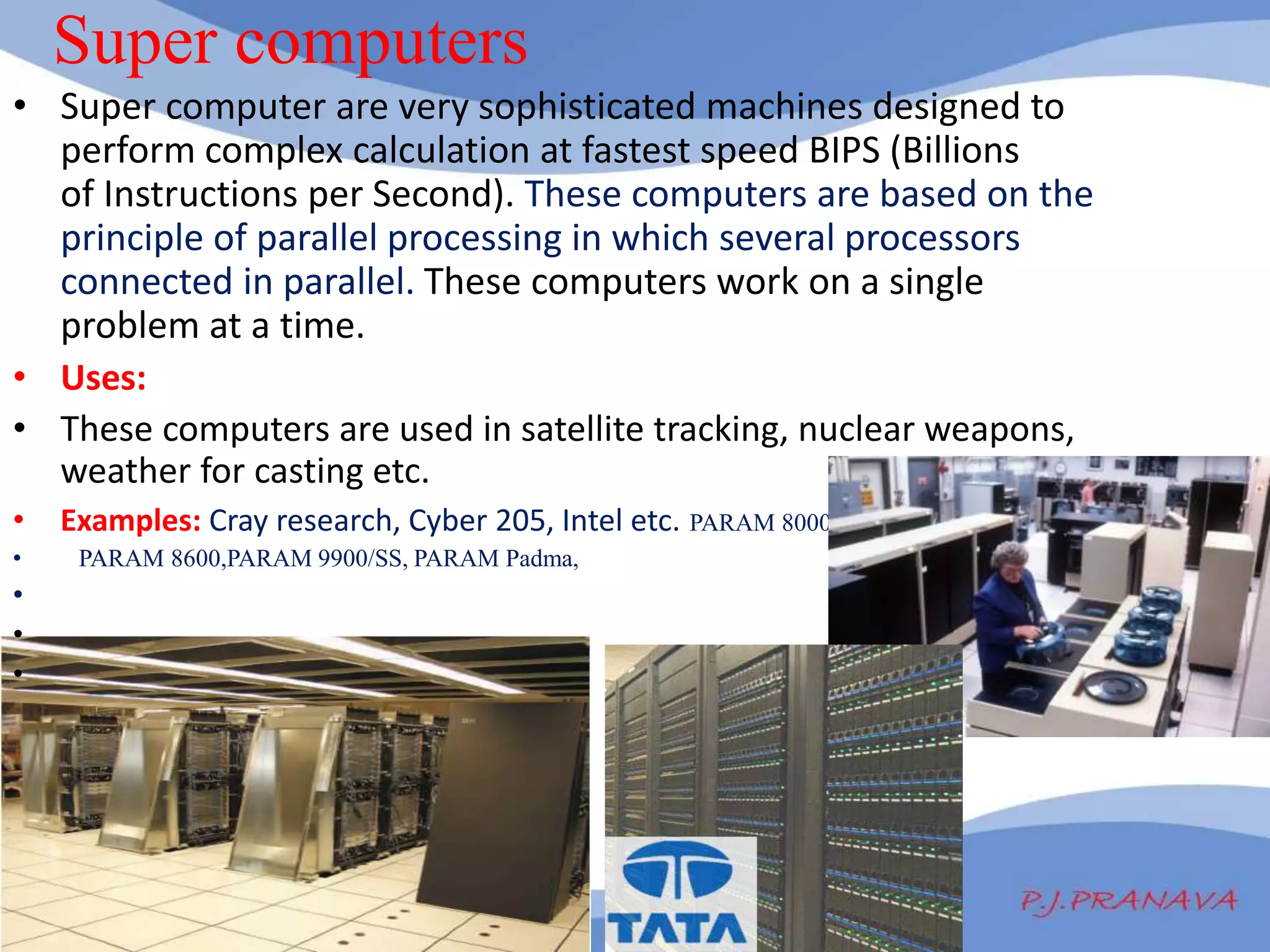 Super computers

• Super computer are very sophisticated machines designed to perform complex calculation at fastest speed BIPS (Billions of Instructions per Second). These computers are based on the principle of parallel processing in which several processors connected in parallel. These computers work on a single problem at a time.

• Uses:

• These computers are used in satellite tracking, nuclear weapons, weather for casting etc.

• Examples: Cray research, Cyber 205, Intel etc. PARAM 8000

• PARAM 8600,PARAM 9900/SS, PARAM Padma,

•

•

•

TATA

P.J.PRANAVA